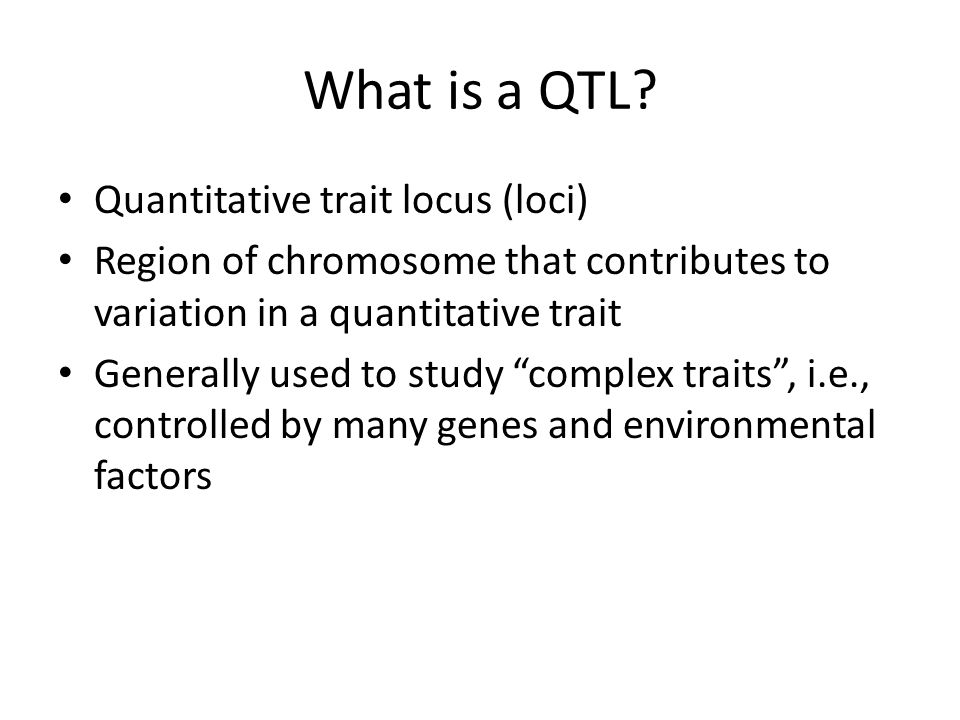 What is a QTL?

• Quantitative trait locus (loci)
• Region of chromosome that contributes to variation in a quantitative trait
• Generally used to study “complex traits”, i.e., controlled by many genes and environmental factors